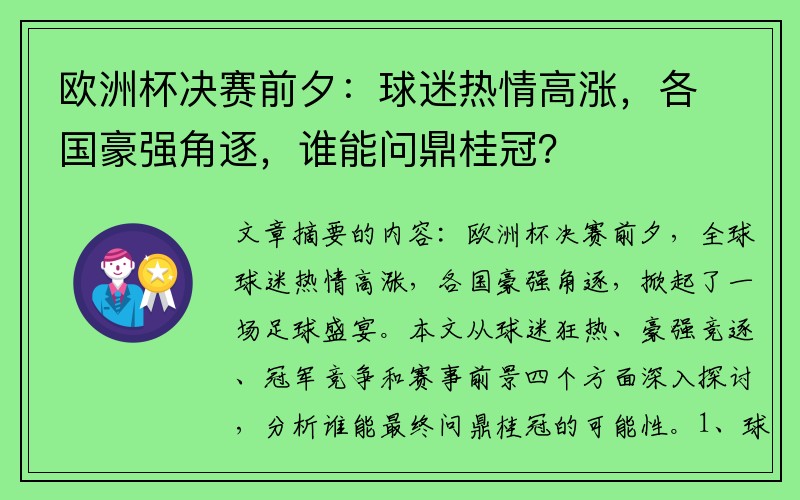 欧洲杯决赛前夕：球迷热情高涨，各国豪强角逐，谁能问鼎桂冠？

文章摘要的内容：欧洲杯决赛前夕，全球球迷热情高涨，各国豪强角逐，掀起了一场足球盛宴。本文从球迷狂热、豪强竞逐、冠军竞争和赛事前景四个方面深入探讨，分析谁能最终问鼎桂冠的可能性。1、球